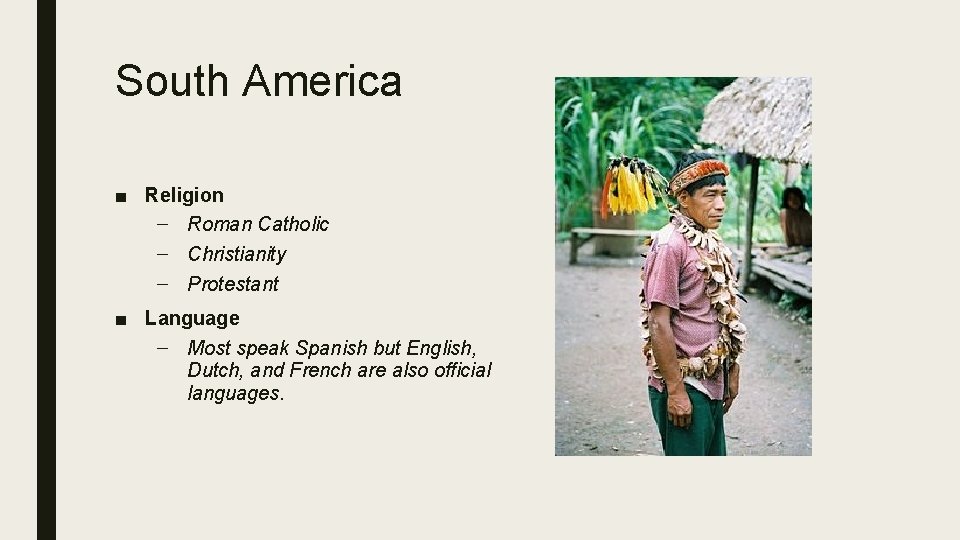 South America

■ Religion
– Roman Catholic
– Christianity
– Protestant

■ Language
– Most speak Spanish but English, Dutch, and French are also official languages.